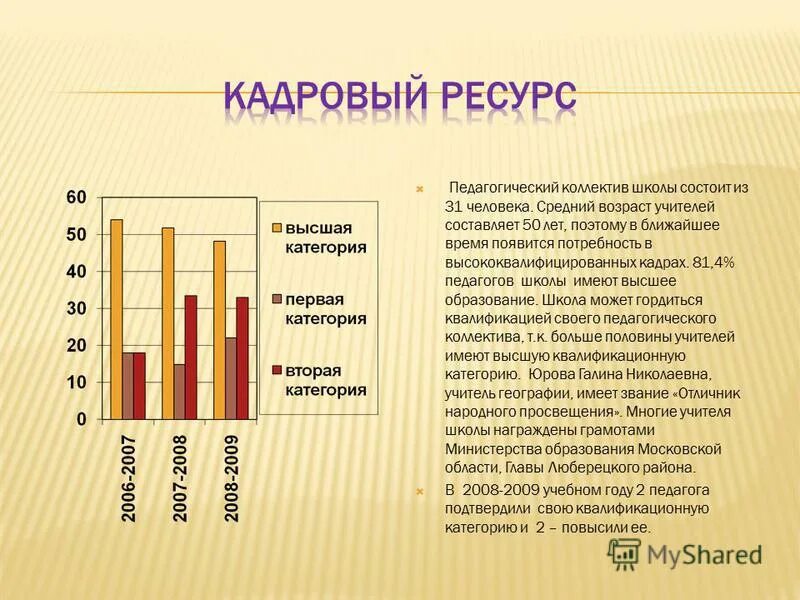 КАДРОВЫЙ РЕСУРС

60
50
40
30
20
10
0

2006-2007
2007-2008
2008-2009

высшая категория
первая категория
вторая категория

Педагогический коллектив школы состоит из 31 человека. Средний возраст учителей составляет 50 лет, поэтому в ближайшее время появится потребность в высококвалифицированных кадрах. 81,4% педагогов школы имеют высшее образование. Школа может гордиться квалификацией своего педагогического коллектива, т.к. больше половины учителей имеют высшую квалификационную категорию. Юрова Галина Николаевна, учитель географии, имеет звание «Отличник народного просвещения». Многие учителя школы награждены грамотами Министерства образования Московской области, Главы Люберецкого района.

В 2008-2009 учебном году 2 педагога подтвердили свою квалификационную категорию и 2 – повысили ее.

MyShared